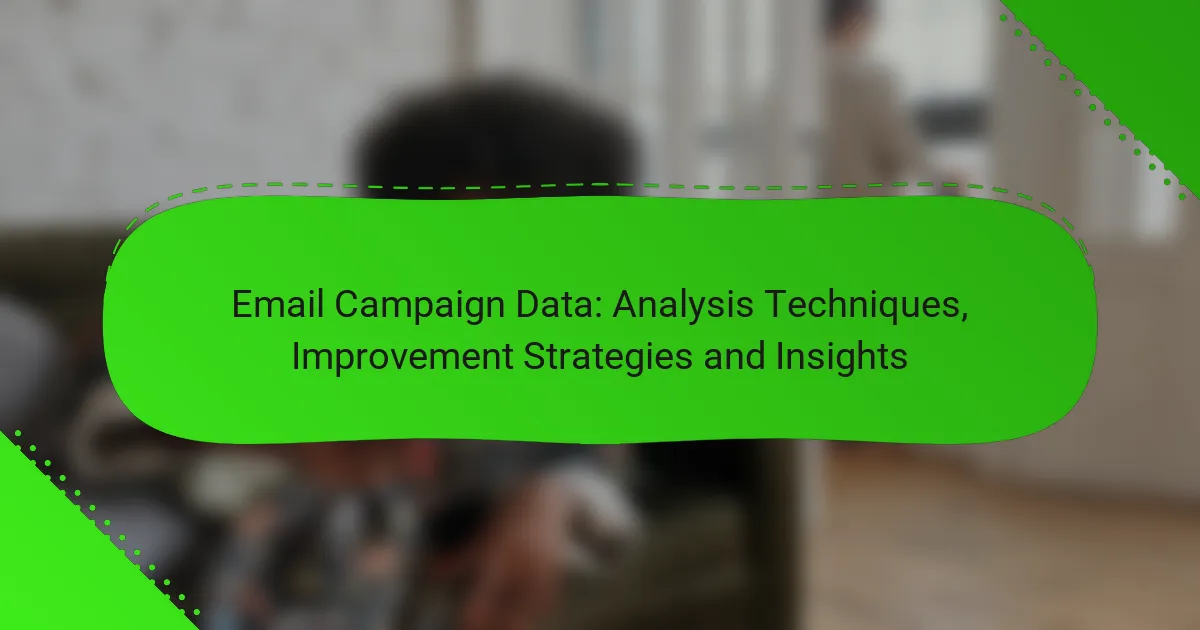 Email Campaign Data: Analysis Techniques, Improvement Strategies and Insights